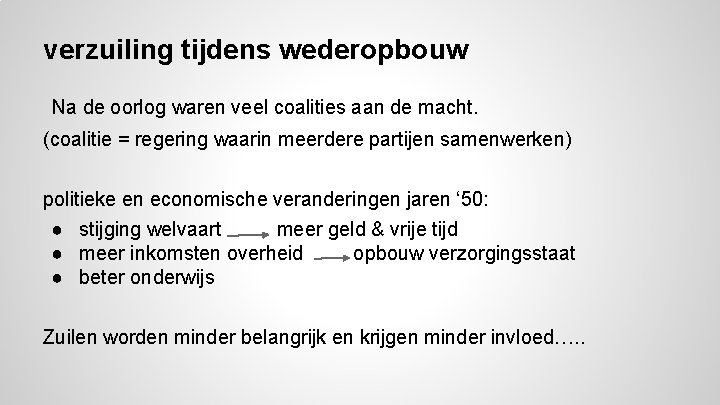 verzuiling tijdens wederopbouw

Na de oorlog waren veel coalities aan de macht.
(coalitie = regering waarin meerdere partijen samenwerken)

politieke en economische veranderingen jaren ‘50:
● stijging welvaart → meer geld & vrije tijd
● meer inkomsten overheid → opbouw verzorgingsstaat
● beter onderwijs

Zuilen worden minder belangrijk en krijgen minder invloed…..